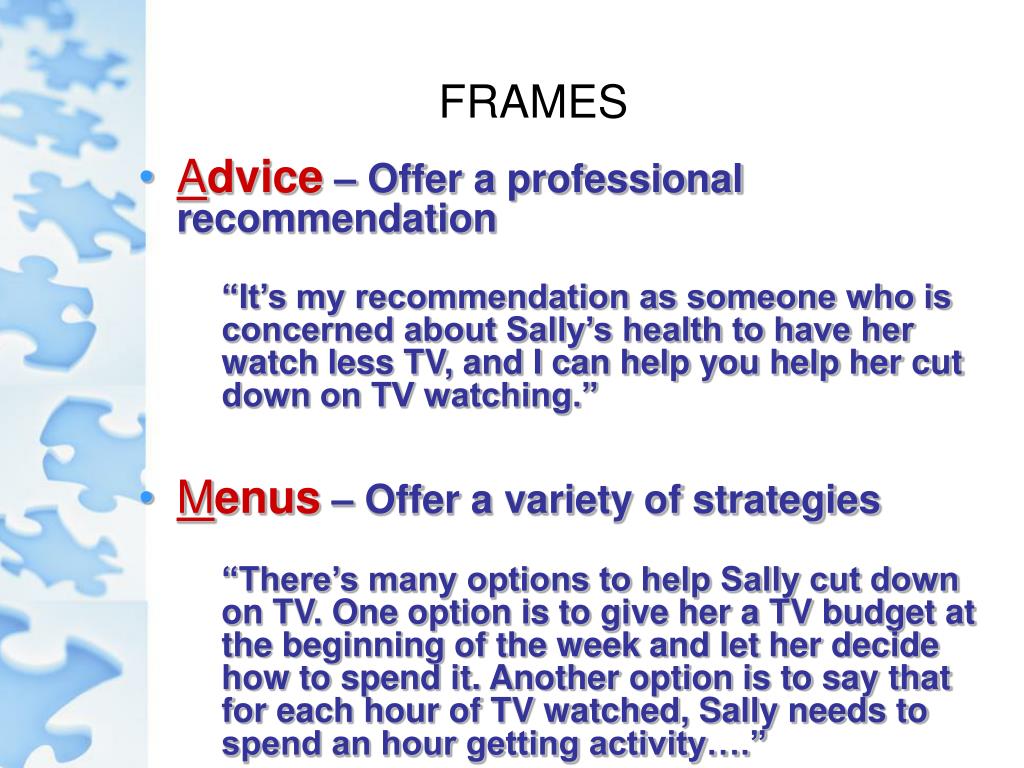 FRAMES

• Advice – Offer a professional recommendation

“It’s my recommendation as someone who is concerned about Sally’s health to have her watch less TV, and I can help you help her cut down on TV watching.”

• Menus – Offer a variety of strategies

“There’s many options to help Sally cut down on TV. One option is to give her a TV budget at the beginning of the week and let her decide how to spend it. Another option is to say that for each hour of TV watched, Sally needs to spend an hour getting activity….”